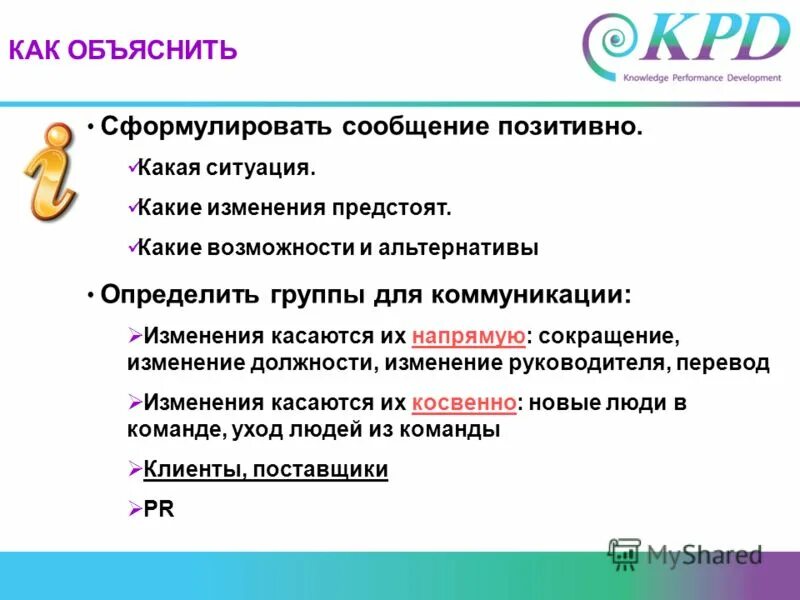 КАК ОБЪЯСНИТЬ

KPD
Knowledge Performance Development

• Сформулировать сообщение позитивно.

✓Какая ситуация.

✓Какие изменения предстоят.

✓Какие возможности и альтернативы

• Определить группы для коммуникации:

➢Изменения касаются их напрямую: сокращение, изменение должности, изменение руководителя, перевод

➢Изменения касаются их косвенно: новые люди в команде, уход людей из команды

➢Клиенты, поставщики

➢PR

MyShared